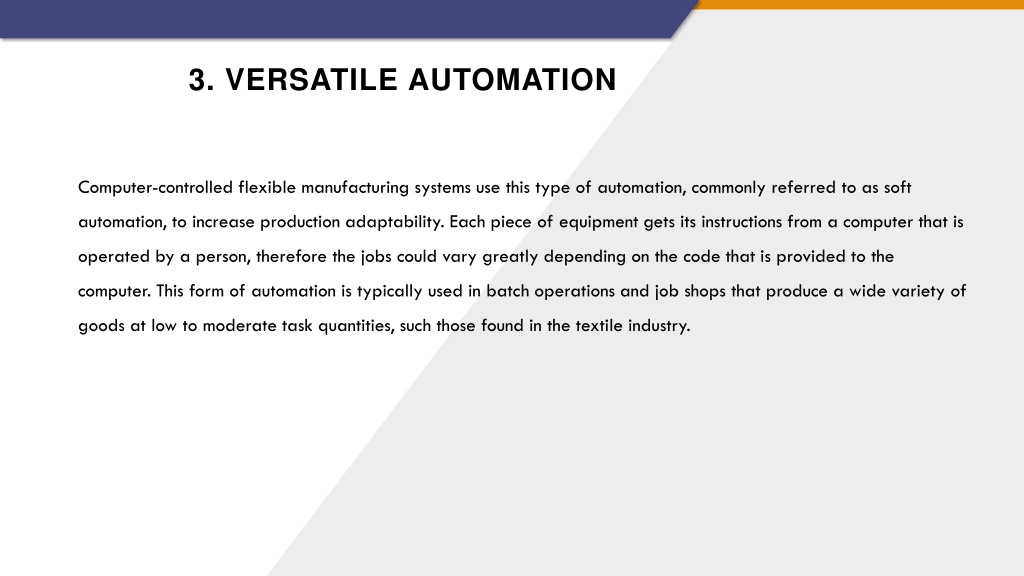 3. VERSATILE AUTOMATION

Computer-controlled flexible manufacturing systems use this type of automation, commonly referred to as soft automation, to increase production adaptability. Each piece of equipment gets its instructions from a computer that is operated by a person, therefore the jobs could vary greatly depending on the code that is provided to the computer. This form of automation is typically used in batch operations and job shops that produce a wide variety of goods at low to moderate task quantities, such those found in the textile industry.